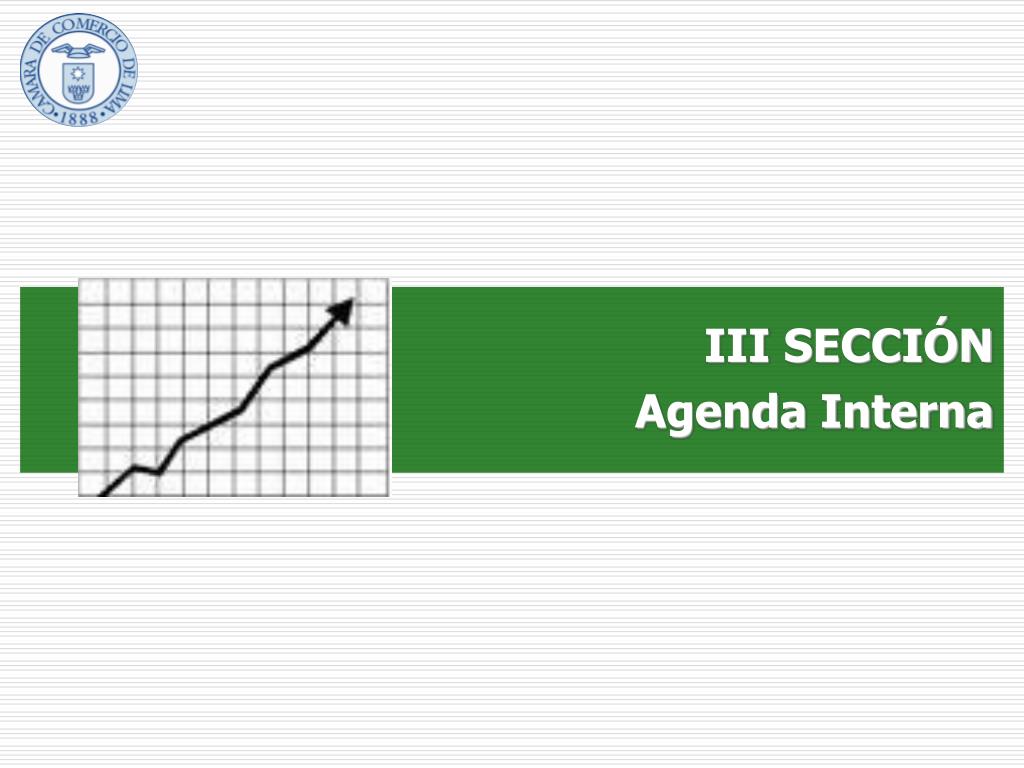 CAMARA DE COMERCIO DE LIMA
1888

III SECCIÓN
Agenda Interna